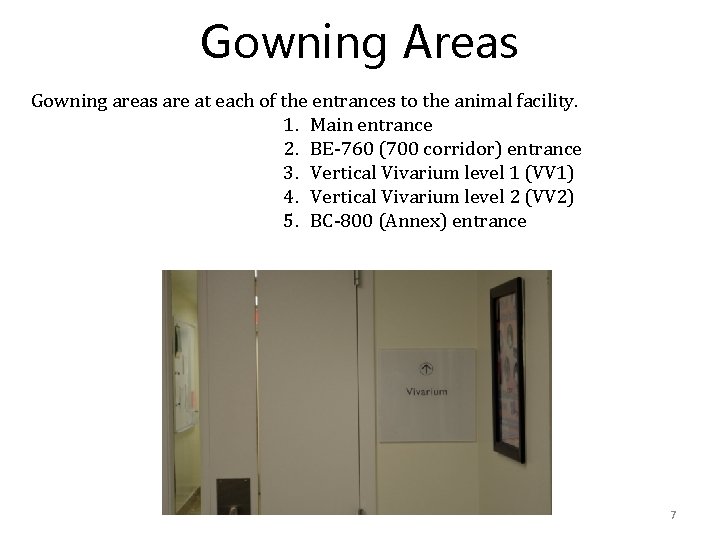 Gowning Areas

Gowning areas are at each of the entrances to the animal facility.

1. Main entrance
2. BE-760 (700 corridor) entrance
3. Vertical Vivarium level 1 (VV1)
4. Vertical Vivarium level 2 (VV2)
5. BC-800 (Annex) entrance

Vivarium

7